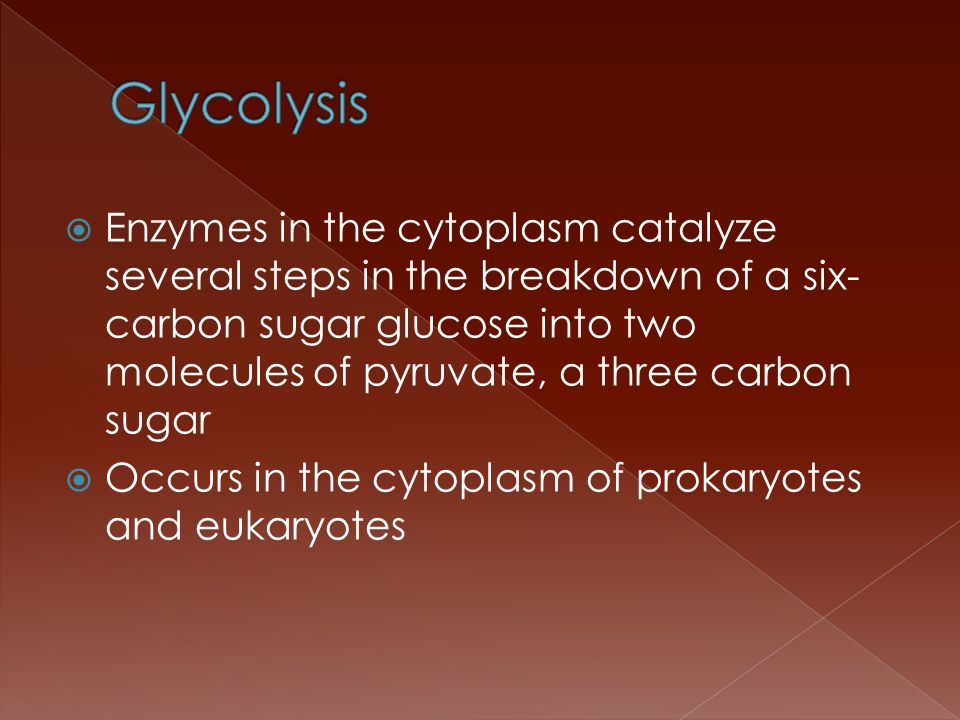 Glycolysis

Enzymes in the cytoplasm catalyze several steps in the breakdown of a six-carbon sugar glucose into two molecules of pyruvate, a three carbon sugar

Occurs in the cytoplasm of prokaryotes and eukaryotes